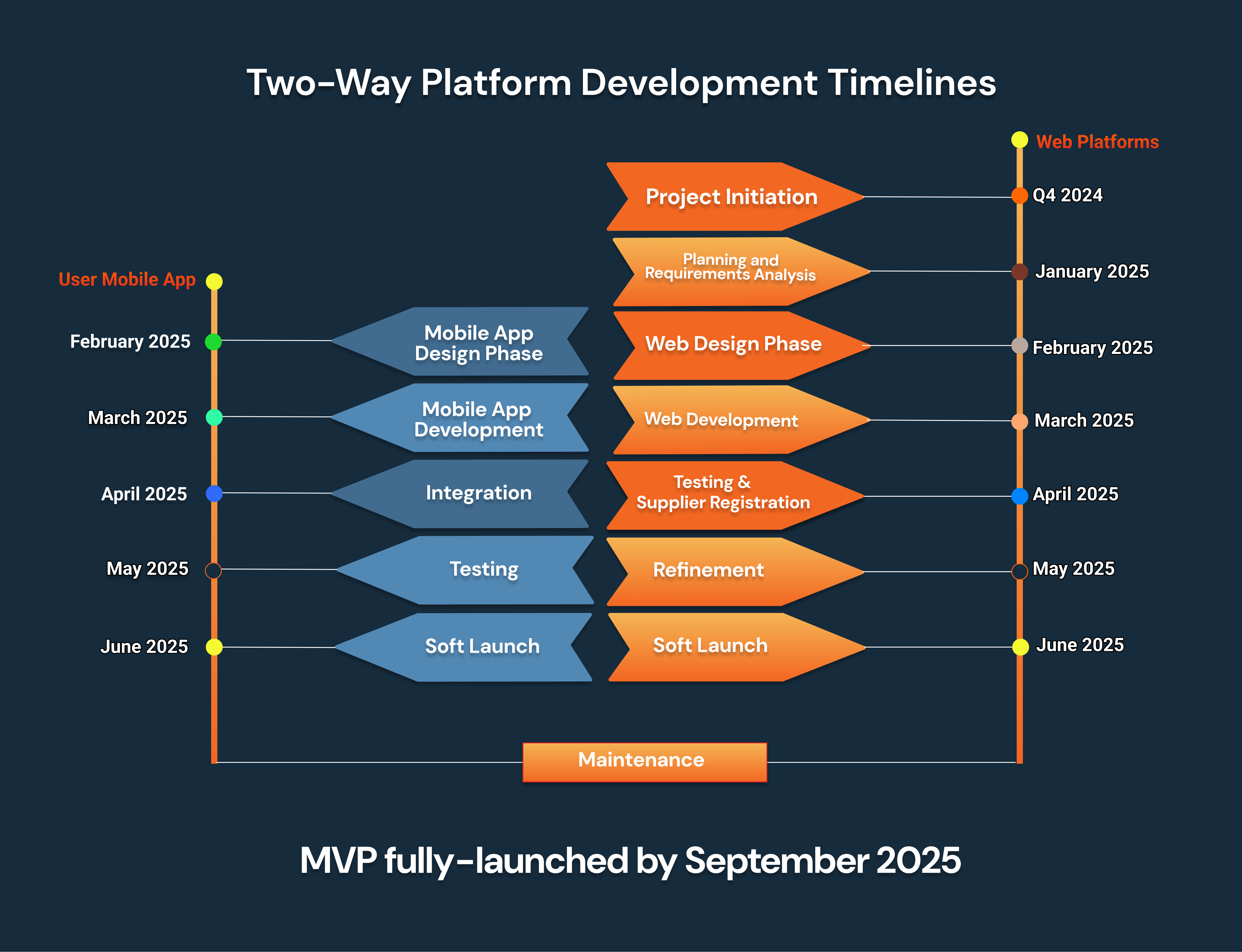 Two-Way Platform Development Timelines

Web Platforms

Project Initiation

Q4 2024

Planning and Requirements Analysis

January 2025

User Mobile App

February 2025

Mobile App Design Phase

Web Design Phase

February 2025

March 2025

Mobile App Development

Web Development

March 2025

April 2025

Integration

Testing & Supplier Registration

April 2025

May 2025

Testing

Refinement

May 2025

June 2025

Soft Launch

Soft Launch

June 2025

Maintenance

MVP fully-launched by September 2025